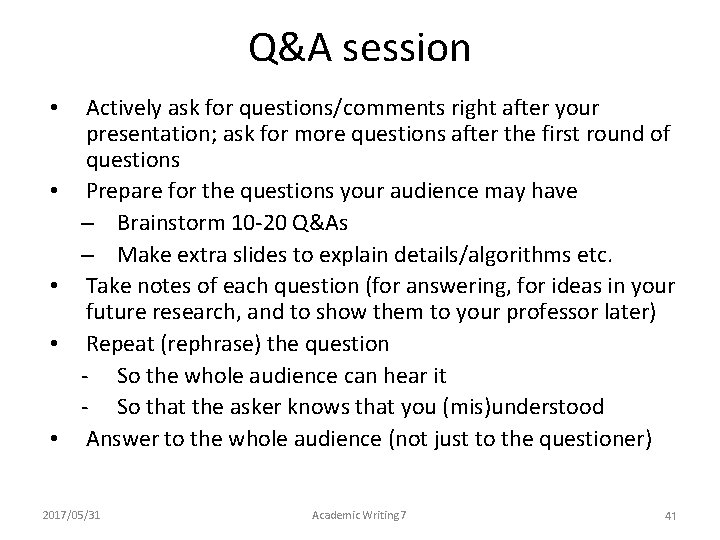 Q&A session

• Actively ask for questions/comments right after your presentation; ask for more questions after the first round of questions
• Prepare for the questions your audience may have
– Brainstorm 10-20 Q&As
– Make extra slides to explain details/algorithms etc.
• Take notes of each question (for answering, for ideas in your future research, and to show them to your professor later)
• Repeat (rephrase) the question
- So the whole audience can hear it
- So that the asker knows that you (mis)understood
• Answer to the whole audience (not just to the questioner)

2017/05/31 Academic Writing 7 41